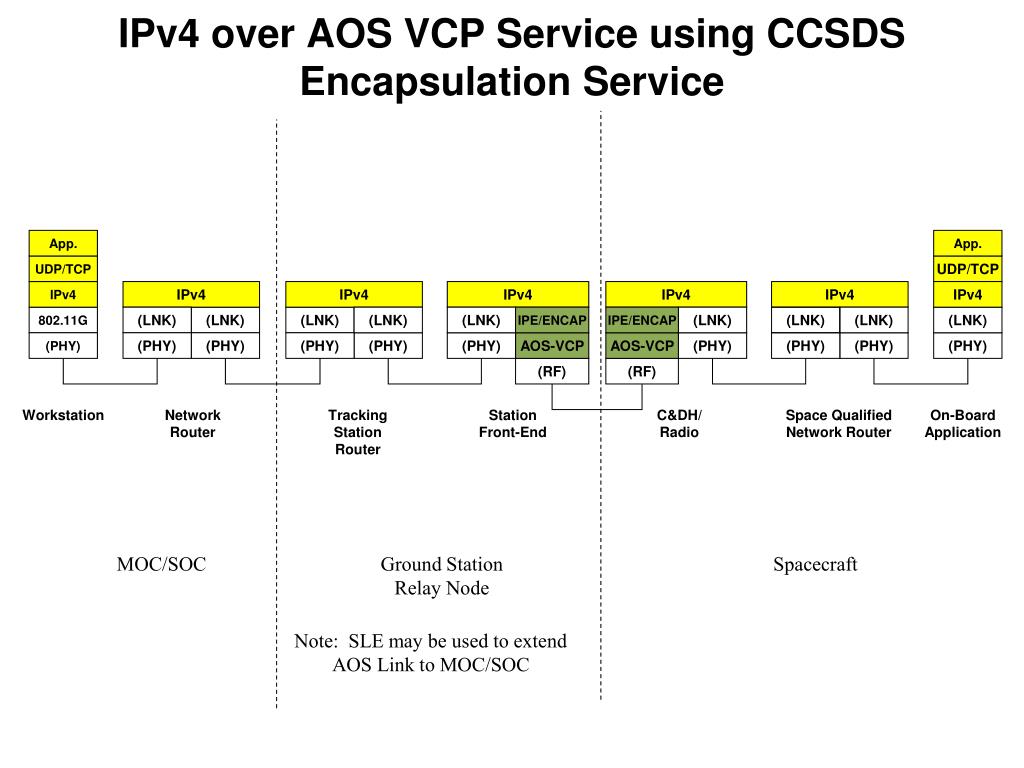 IPv4 over AOS VCP Service using CCSDS Encapsulation Service

App.
UDP/TCP
IPv4
802.11G
(PHY)

IPv4
(LNK) (LNK)
(PHY) (PHY)

IPv4
(LNK) (LNK)
(PHY) (PHY)

IPv4
(LNK) IPE/ENCAP
(PHY) AOS-VCP
(RF)

IPv4
IPE/ENCAP (LNK)
AOS-VCP (PHY)
(RF)

IPv4
(LNK) (LNK)
(PHY) (PHY)

App.
UDP/TCP
IPv4
(LNK)
(PHY)

Workstation

Network Router

Tracking Station Router

Station Front-End

C&DH/ Radio

Space Qualified Network Router

On-Board Application

MOC/SOC

Ground Station Relay Node

Spacecraft

Note: SLE may be used to extend AOS Link to MOC/SOC